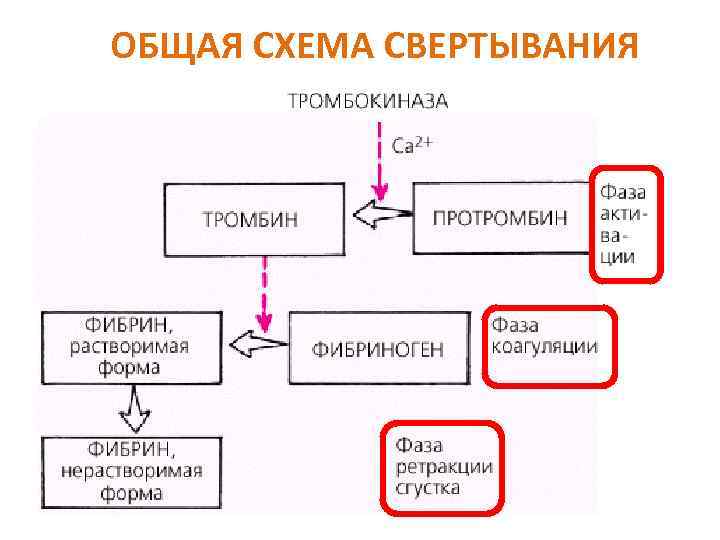 ОБЩАЯ СХЕМА СВЕРТЫВАНИЯ

ТРОМБОКИНАЗА

$Ca^{2+}$

ТРОМБИН

ПРОТРОМБИН

Фаза активации

ФИБРИН, растворимая форма

ФИБРИНОГЕН

Фаза коагуляции

ФИБРИН, нерастворимая форма

Фаза ретракции сгустка